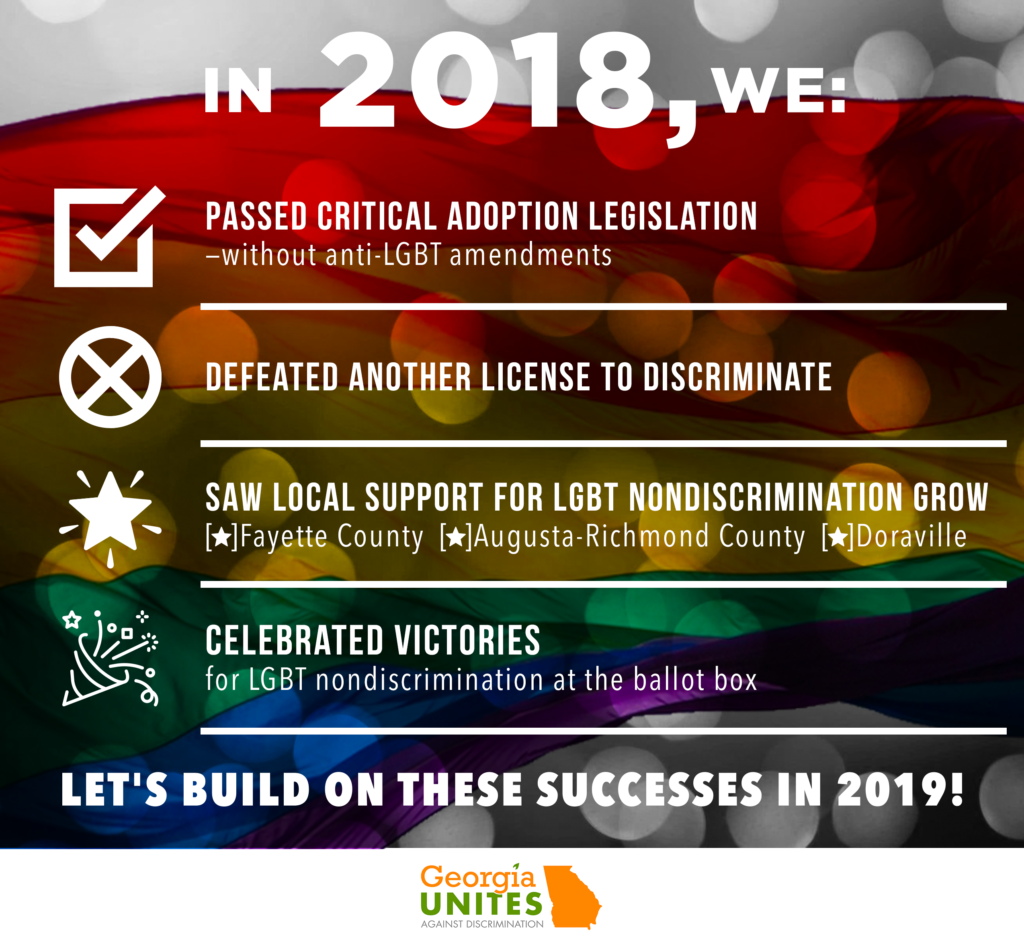 IN 2018, WE:

PASSED CRITICAL ADOPTION LEGISLATION
–without anti-LGBT amendments

DEFEATED ANOTHER LICENSE TO DISCRIMINATE

SAW LOCAL SUPPORT FOR LGBT NONDISCRIMINATION GROW
[★]Fayette County [★]Augusta-Richmond County [★]Doraville

CELEBRATED VICTORIES
for LGBT nondiscrimination at the ballot box

LET'S BUILD ON THESE SUCCESSES IN 2019!

Georgia UNITES AGAINST DISCRIMINATION